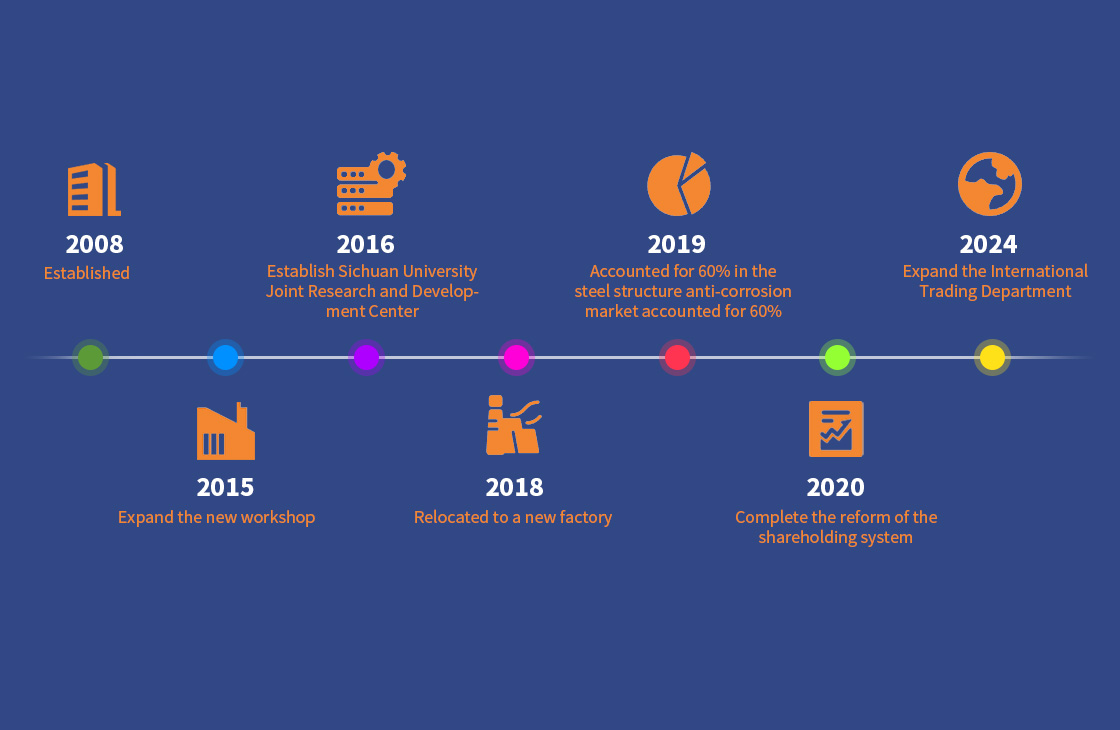 2008
Established

2015
Expand the new workshop

2016
Establish Sichuan University Joint Research and Development Center

2018
Relocated to a new factory

2019
Accounted for 60% in the steel structure anti-corrosion market accounted for 60%

2020
Complete the reform of the shareholding system

2024
Expand the International Trading Department